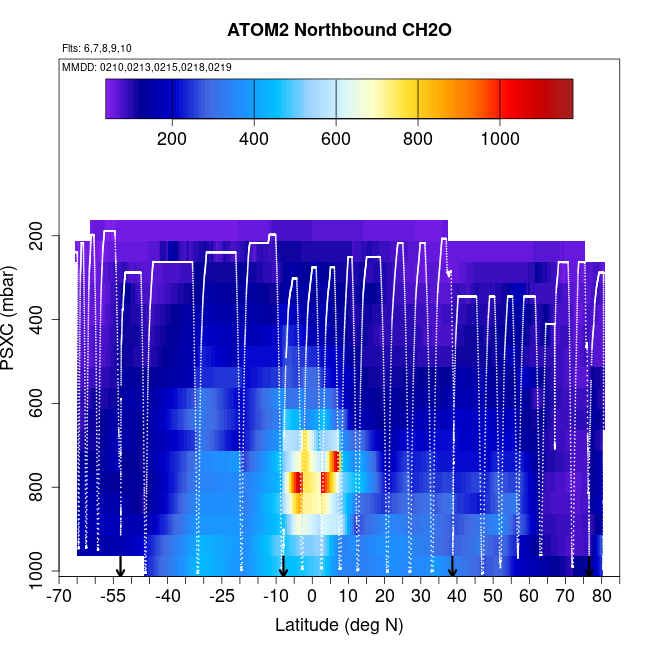 ATOM2 Northbound CH2O

Flts: 6,7,8,9,10

MMDD: 0210,0213,0215,0218,0219

200
400
600
800
1000

PSXC (mbar)

200
400
600
800
1000

-70 -55 -40 -25 -10 0 10 20 30 40 50 60 70 80

Latitude (deg N)